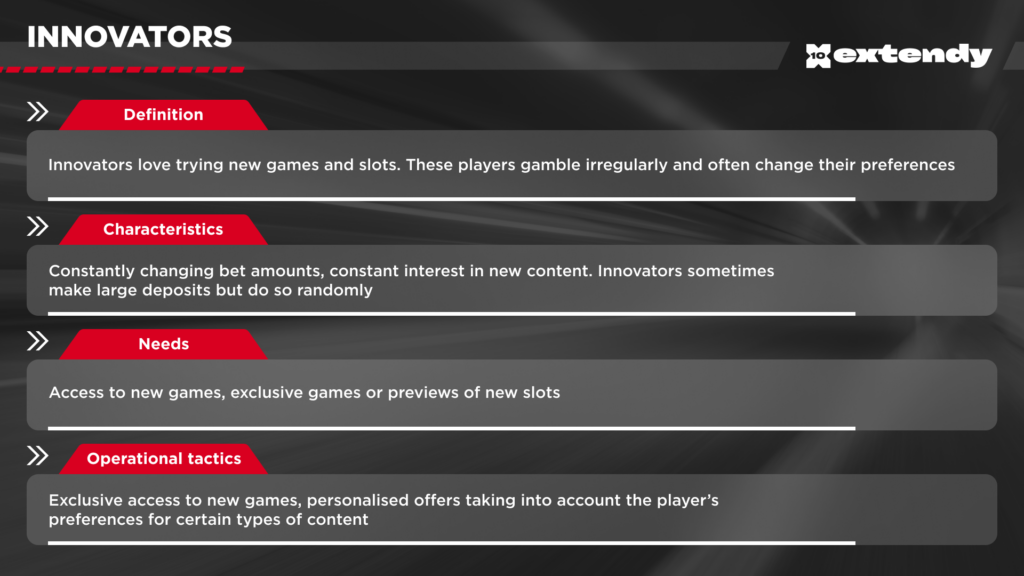 INNOVATORS

extendy

Definition

Innovators love trying new games and slots. These players gamble irregularly and often change their preferences

Characteristics

Constantly changing bet amounts, constant interest in new content. Innovators sometimes make large deposits but do so randomly

Needs

Access to new games, exclusive games or previews of new slots

Operational tactics

Exclusive access to new games, personalised offers taking into account the player's preferences for certain types of content